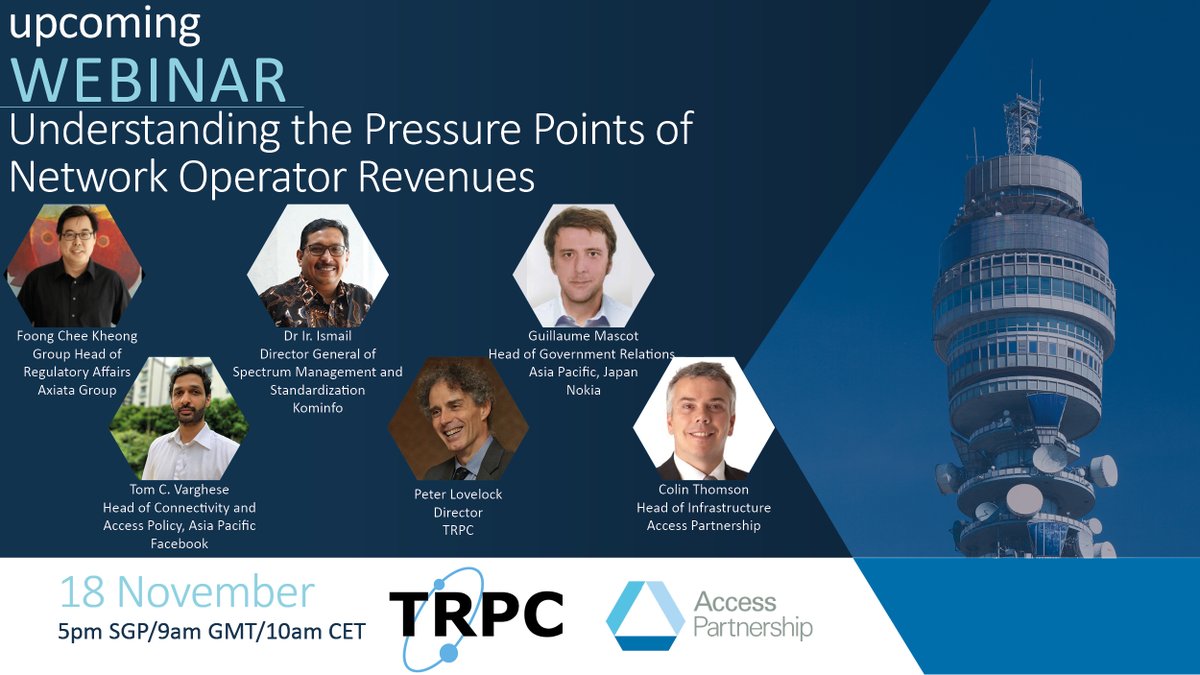 upcoming
WEBINAR
Understanding the Pressure Points of Network Operator Revenues

Foong Chee Kheong
Group Head of Regulatory Affairs
Axiata Group

Dr Ir. Ismail
Director General of Spectrum Management and Standardization
Kominfo

Guillaume Mascot
Head of Government Relations Asia Pacific, Japan
Nokia

Tom C. Varghese
Head of Connectivity and Access Policy, Asia Pacific
Facebook

Peter Lovelock
Director
TRPC

Colin Thomson
Head of Infrastructure
Access Partnership

18 November
5pm SGP/9am GMT/10am CET

TRPC

Access Partnership